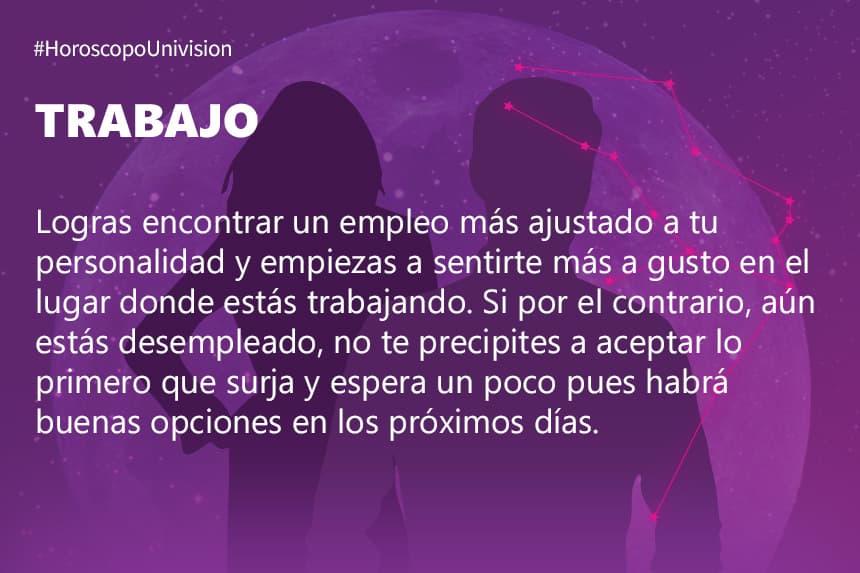 #HoroscopoUnivision

TRABAJO

Logras encontrar un empleo más ajustado a tu personalidad y empiezas a sentirte más a gusto en el lugar donde estás trabajando. Si por el contrario, aún estás desempleado, no te precipites a aceptar lo primero que surja y espera un poco pues habrá buenas opciones en los próximos días.